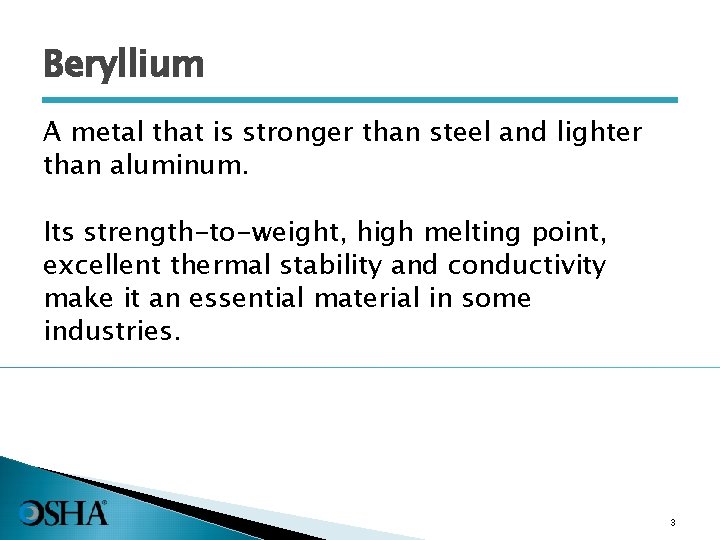 Beryllium

A metal that is stronger than steel and lighter than aluminum.

Its strength-to-weight, high melting point, excellent thermal stability and conductivity make it an essential material in some industries.

OSHA®

3